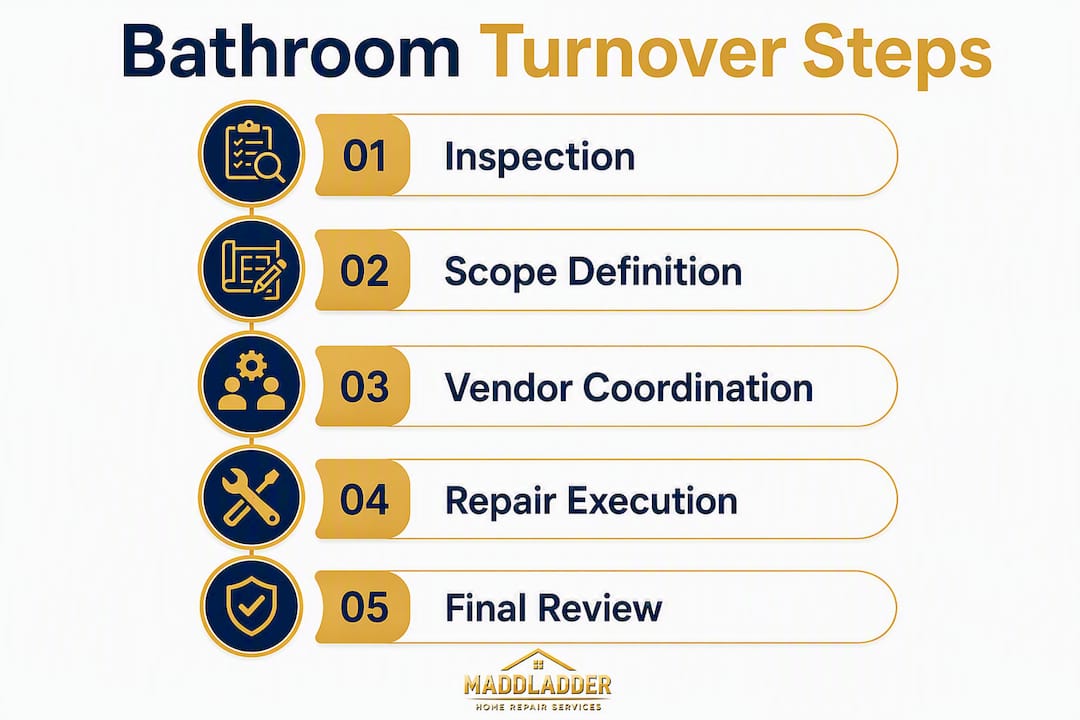 Bathroom Turnover Steps

01 Inspection

02 Scope Definition

03 Vendor Coordination

04 Repair Execution

05 Final Review

MADDLADDER
HOME REPAIR SERVICES